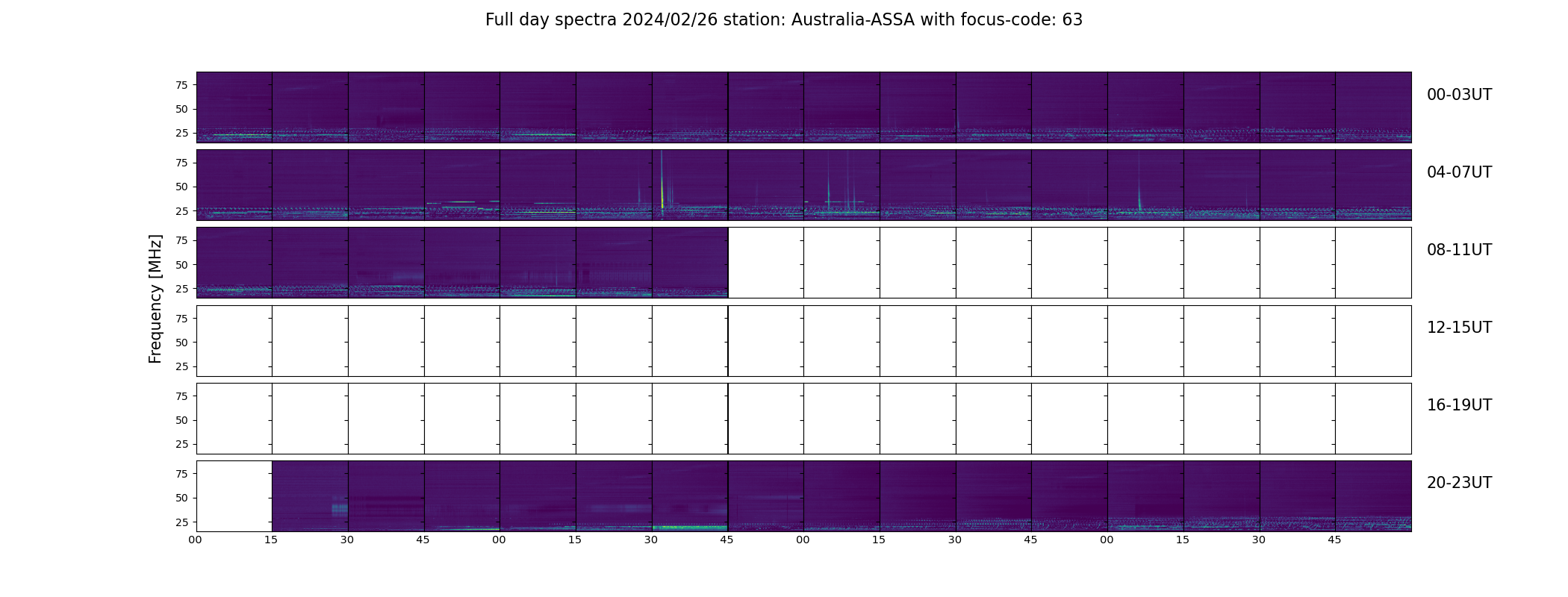 Full day spectra 2024/02/26 station: Australia-ASSA with focus-code: 63

Frequency [MHz]

75
50
25

00-03UT

75
50
25

04-07UT

75
50
25

08-11UT

75
50
25

12-15UT

75
50
25

16-19UT

75
50
25

20-23UT

00 15 30 45 00 15 30 45 00 15 30 45 00 15 30 45